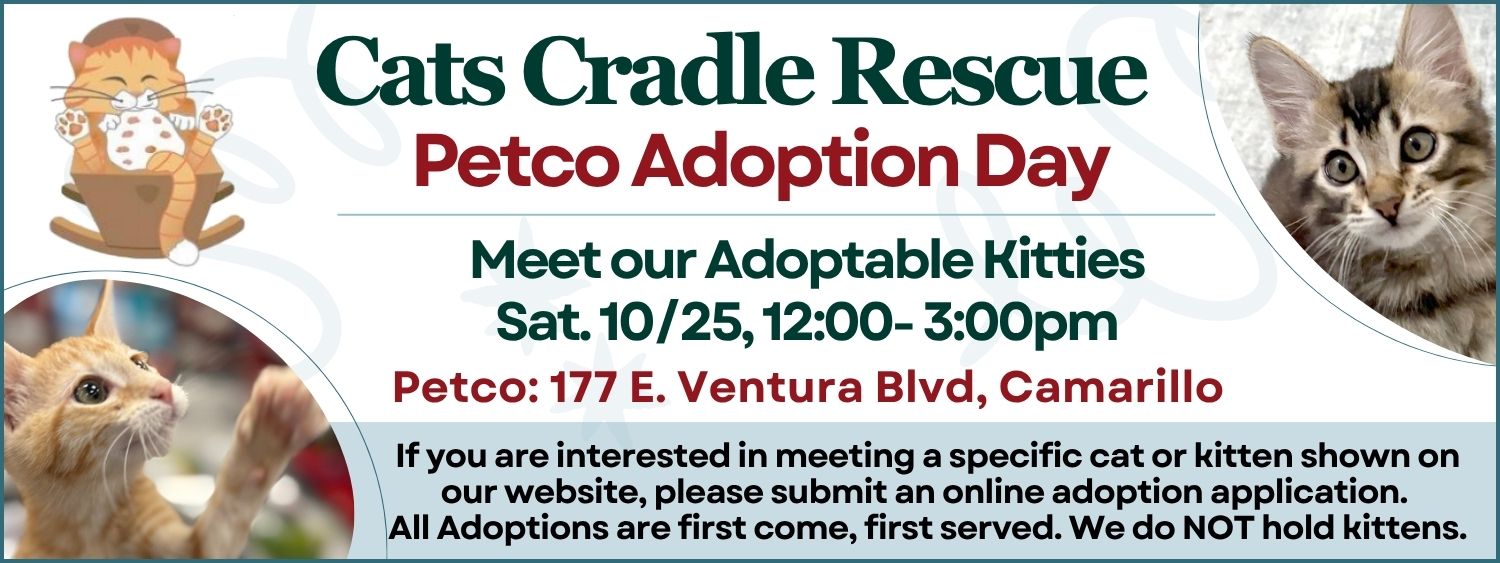 Cats Cradle Rescue
Petco Adoption Day

Meet our Adoptable Kitties
Sat. 10/25, 12:00- 3:00pm

Petco: 177 E. Ventura Blvd, Camarillo

If you are interested in meeting a specific cat or kitten shown on our website, please submit an online adoption application. All Adoptions are first come, first served. We do NOT hold kittens.